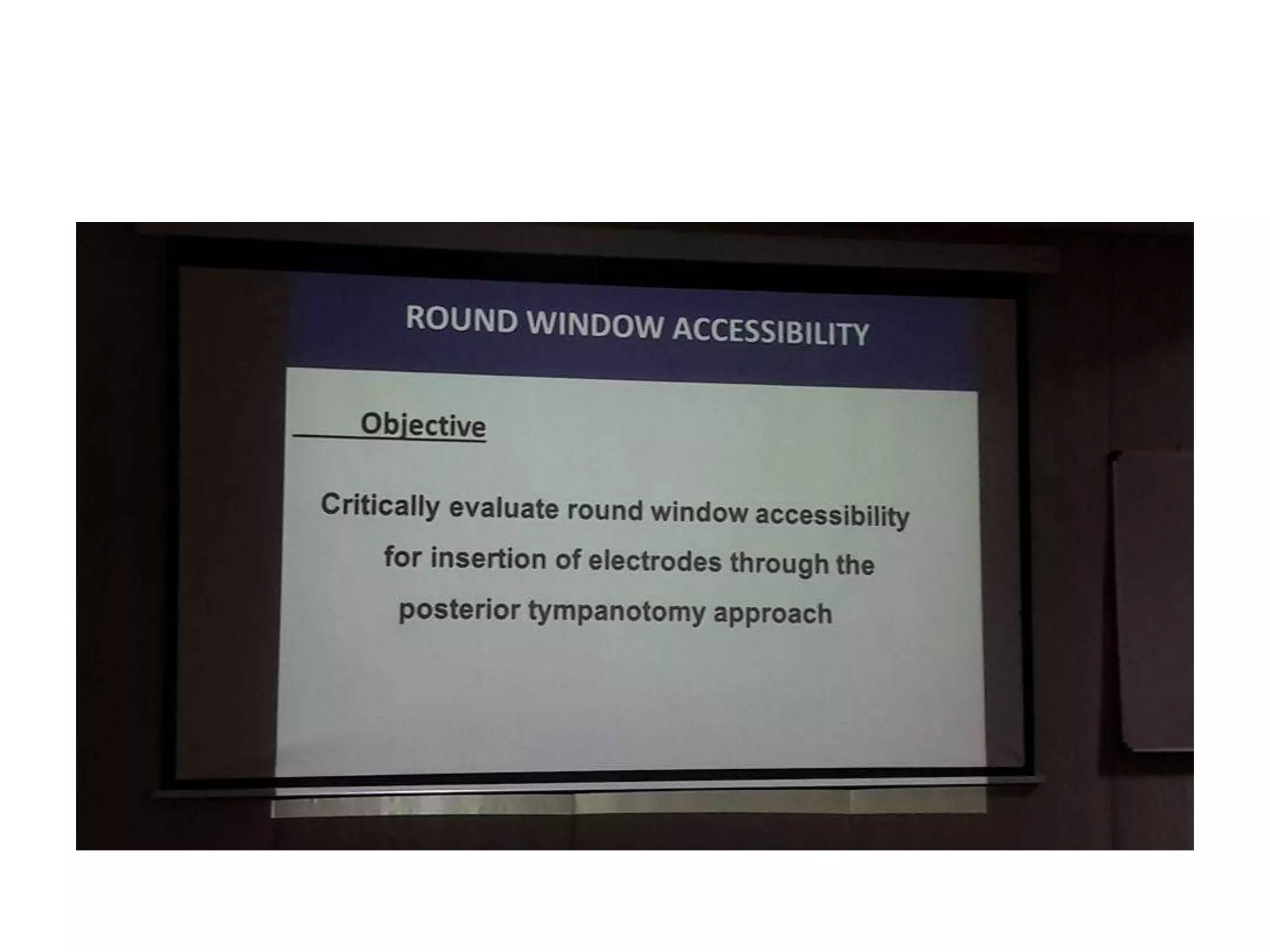 ROUND WINDOW ACCESSIBILITY

Objective

Critically evaluate round window accessibility for insertion of electrodes through the posterior tympanotomy approach